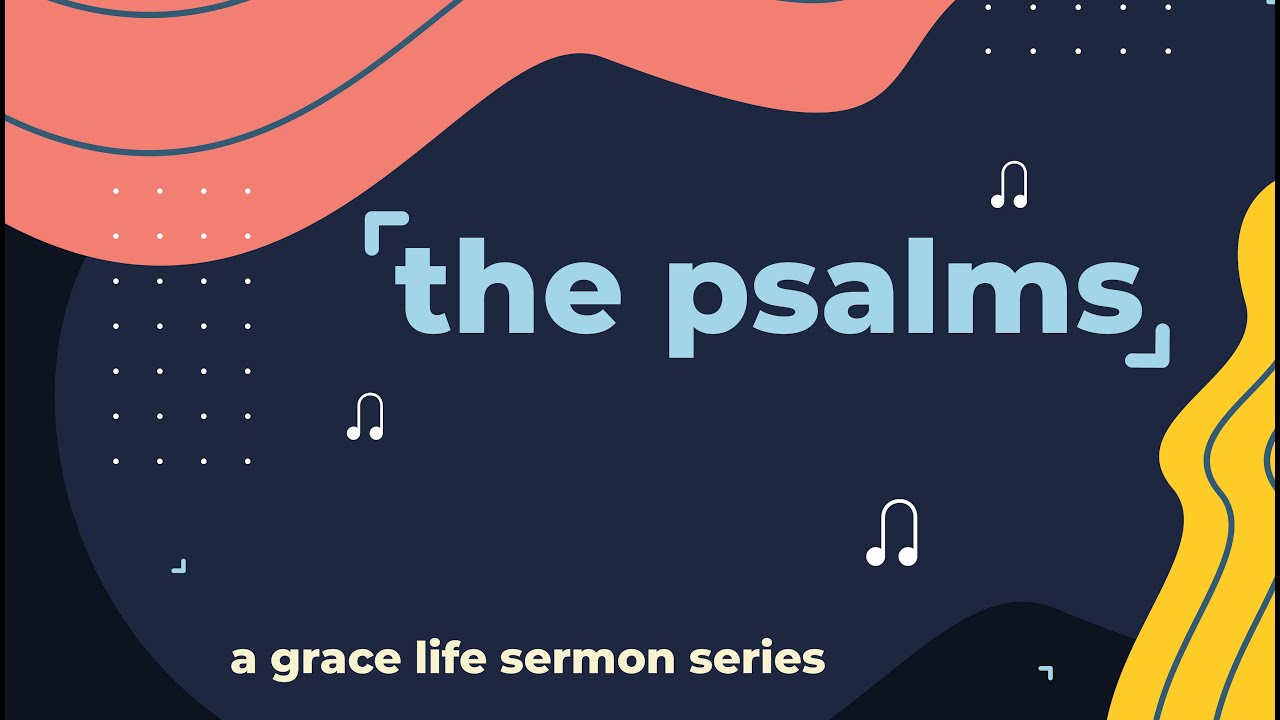 the psalms

a grace life sermon series